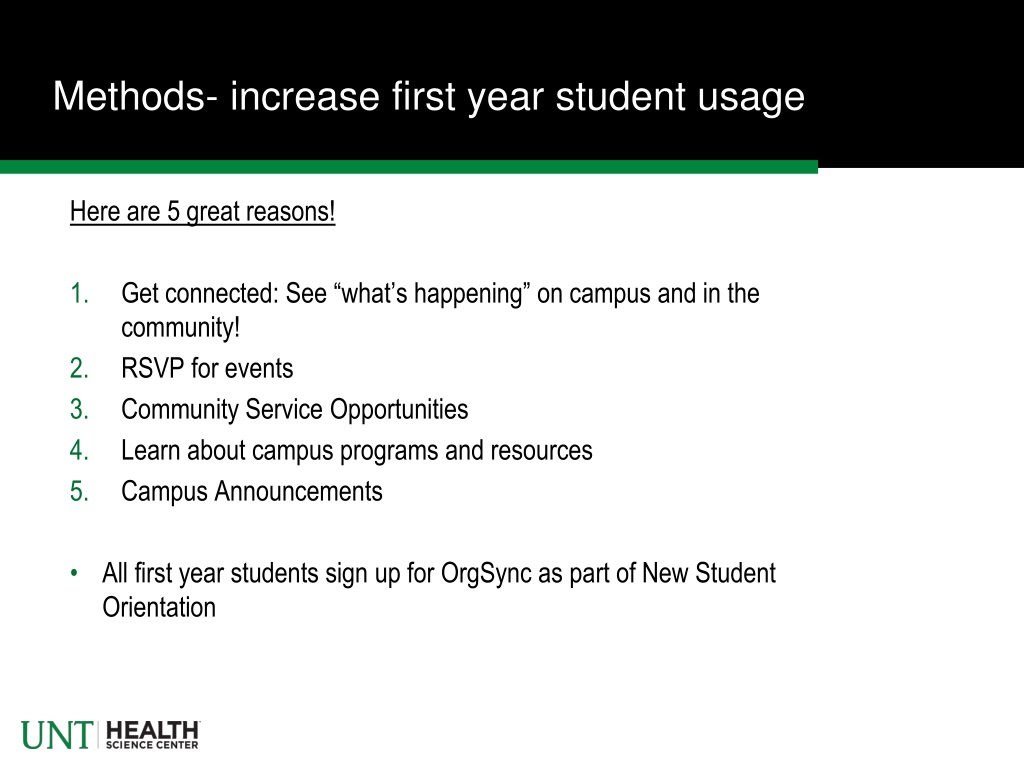 Methods- increase first year student usage

Here are 5 great reasons!

1. Get connected: See “what’s happening” on campus and in the community!
2. RSVP for events
3. Community Service Opportunities
4. Learn about campus programs and resources
5. Campus Announcements

• All first year students sign up for OrgSync as part of New Student Orientation

UNT HEALTH SCIENCE CENTER